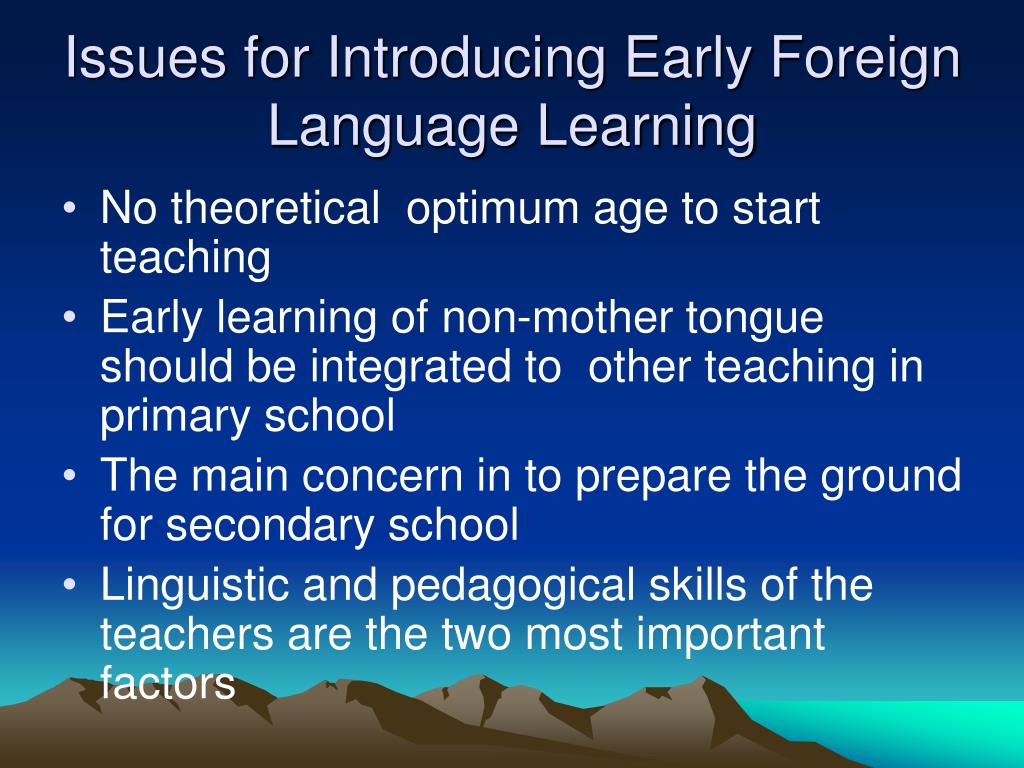 Issues for Introducing Early Foreign Language Learning

• No theoretical optimum age to start teaching
• Early learning of non-mother tongue should be integrated to other teaching in primary school
• The main concern in to prepare the ground for secondary school
• Linguistic and pedagogical skills of the teachers are the two most important factors